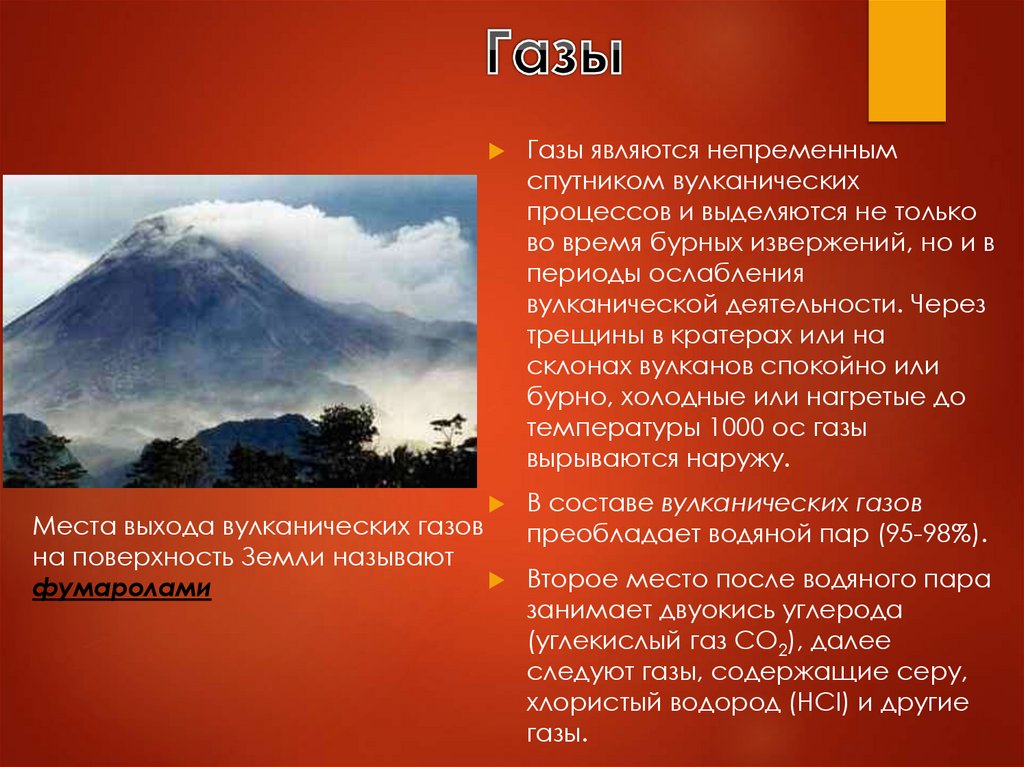 Газы

Газы являются непременным спутником вулканических процессов и выделяются не только во время бурных извержений, но и в периоды ослабления вулканической деятельности. Через трещины в кратерах или на склонах вулканов спокойно или бурно, холодные или нагретые до температуры 1000 ос газы вырываются наружу.

В составе вулканических газов преобладает водяной пар (95-98%).

Второе место после водяного пара занимает двуокись углерода (углекислый газ $CO_2$), далее следуют газы, содержащие серу, хлористый водород (HCl) и другие газы.

Места выхода вулканических газов на поверхность Земли называют фумаролами